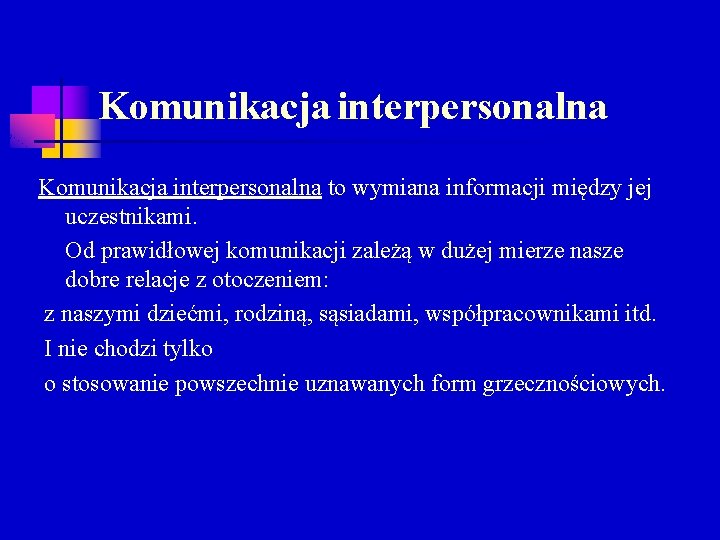 Komunikacja interpersonalna

Komunikacja interpersonalna to wymiana informacji między jej uczestnikami.

Od prawidłowej komunikacji zależą w dużej mierze nasze dobre relacje z otoczeniem:

z naszymi dziećmi, rodziną, sąsiadami, współpracownikami itd.

I nie chodzi tylko

o stosowanie powszechnie uznawanych form grzecznościowych.